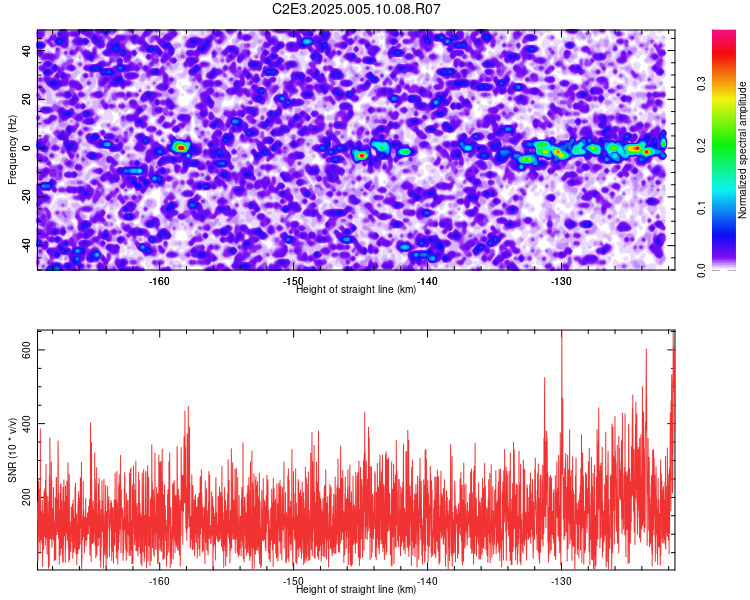 C2E3.2025.005.10.08.R07

Frequency (Hz)
40
20
0
-20
-40
-160
-150
-140
-130
Height of straight line (km)

Normalized spectral amplitude
0.0
0.1
0.2
0.3

SNR (10 * v/v)
600
400
200
-160
-150
-140
-130
Height of straight line (km)